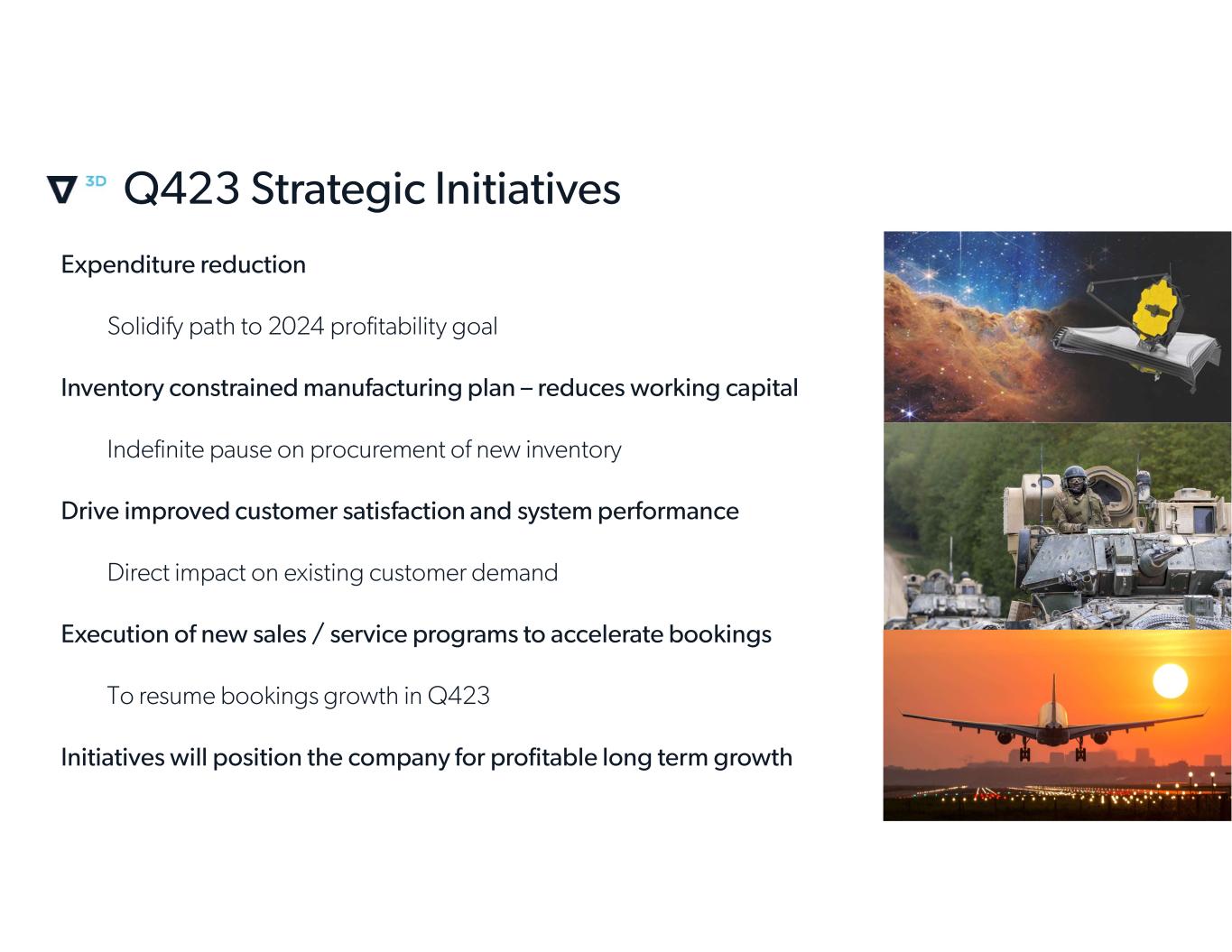 3D Q423 Strategic Initiatives

Expenditure reduction

Solidify path to 2024 profitability goal

Inventory constrained manufacturing plan – reduces working capital

Indefinite pause on procurement of new inventory

Drive improved customer satisfaction and system performance

Direct impact on existing customer demand

Execution of new sales / service programs to accelerate bookings

To resume bookings growth in Q423

Initiatives will position the company for profitable long term growth